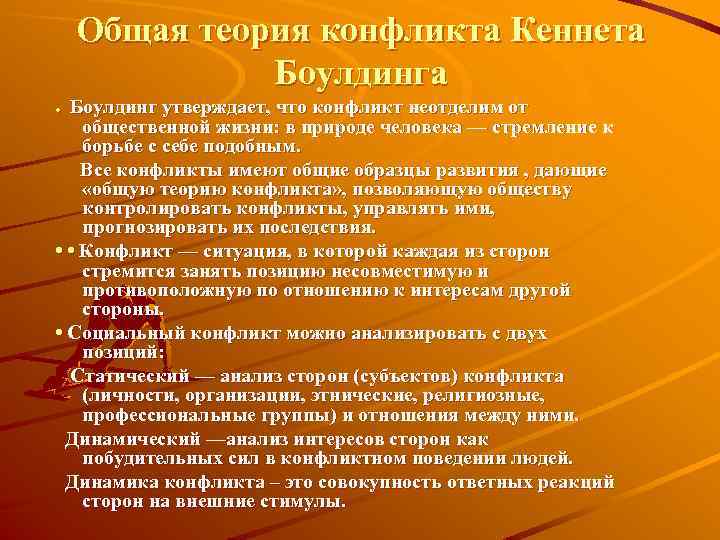 Общая теория конфликта Кеннета Боулдинга

• Боулдинг утверждает, что конфликт неотделим от общественной жизни: в природе человека — стремление к борьбе с себе подобным.

Все конфликты имеют общие образцы развития , дающие «общую теорию конфликта», позволяющую обществу контролировать конфликты, управлять ими, прогнозировать их последствия.

• • Конфликт — ситуация, в которой каждая из сторон стремится занять позицию несовместимую и противоположную по отношению к интересам другой стороны.

• Социальный конфликт можно анализировать с двух позиций:

Статический — анализ сторон (субъектов) конфликта (личности, организации, этнические, религиозные, профессиональные группы) и отношения между ними.

Динамический —анализ интересов сторон как побудительных сил в конфликтном поведении людей.

Динамика конфликта – это совокупность ответных реакций сторон на внешние стимулы.